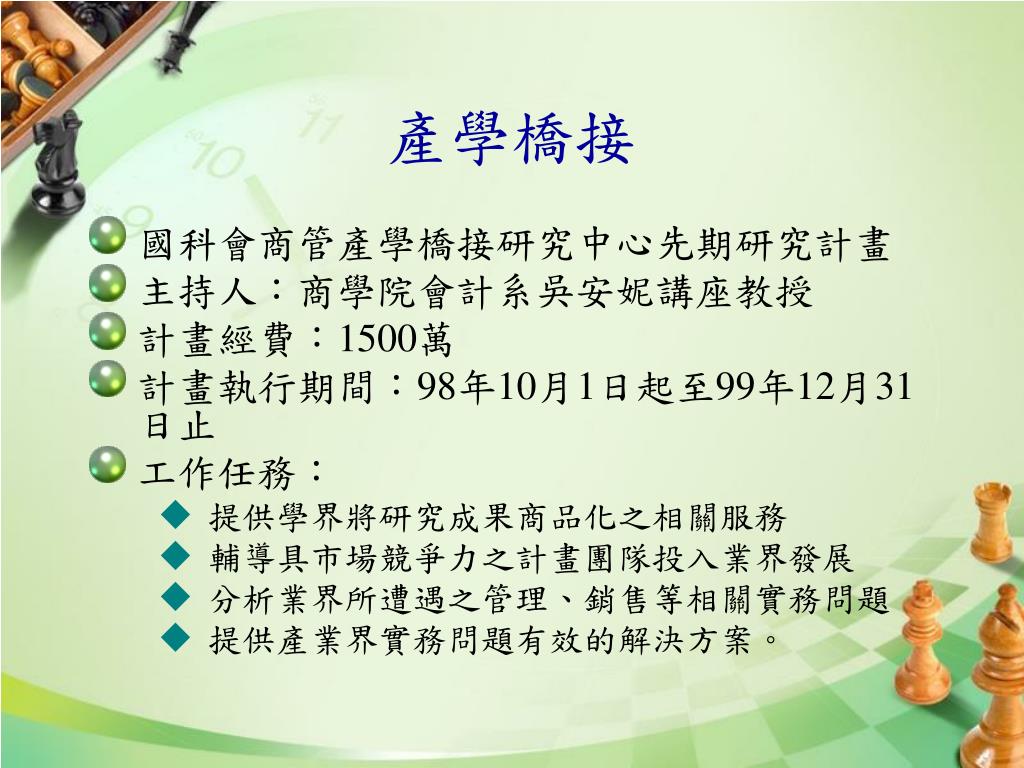 產學橋接

國科會商管產學橋接研究中心先期研究計畫

主持人：商學院會計系吳安妮講座教授

計畫經費：1500萬

計畫執行期間：98年10月1日起至99年12月31日止

工作任務：

提供學界將研究成果商品化之相關服務

輔導具市場競爭力之計畫團隊投入業界發展

分析業界所遭遇之管理、銷售等相關實務問題

提供產業界實務問題有效的解決方案。